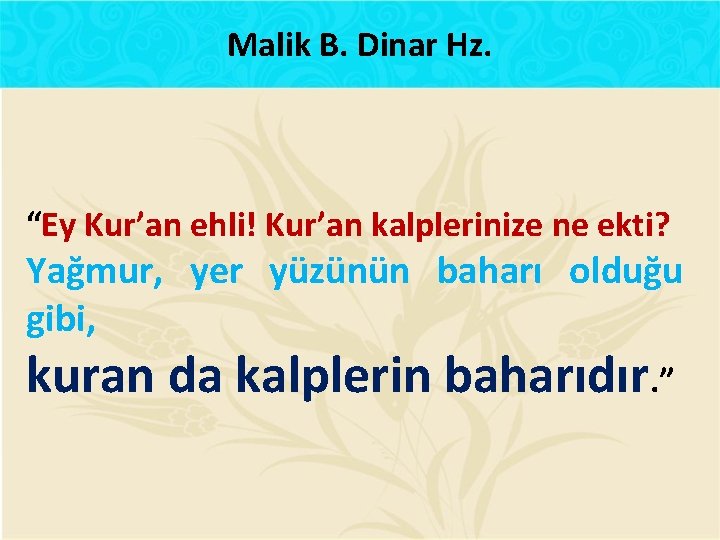 Malik B. Dinar Hz.

“Ey Kur’an ehli! Kur’an kalplerinize ne ekti? Yağmur, yer yüzünün baharı olduğu gibi, kuran da kalplerin baharıdır.”